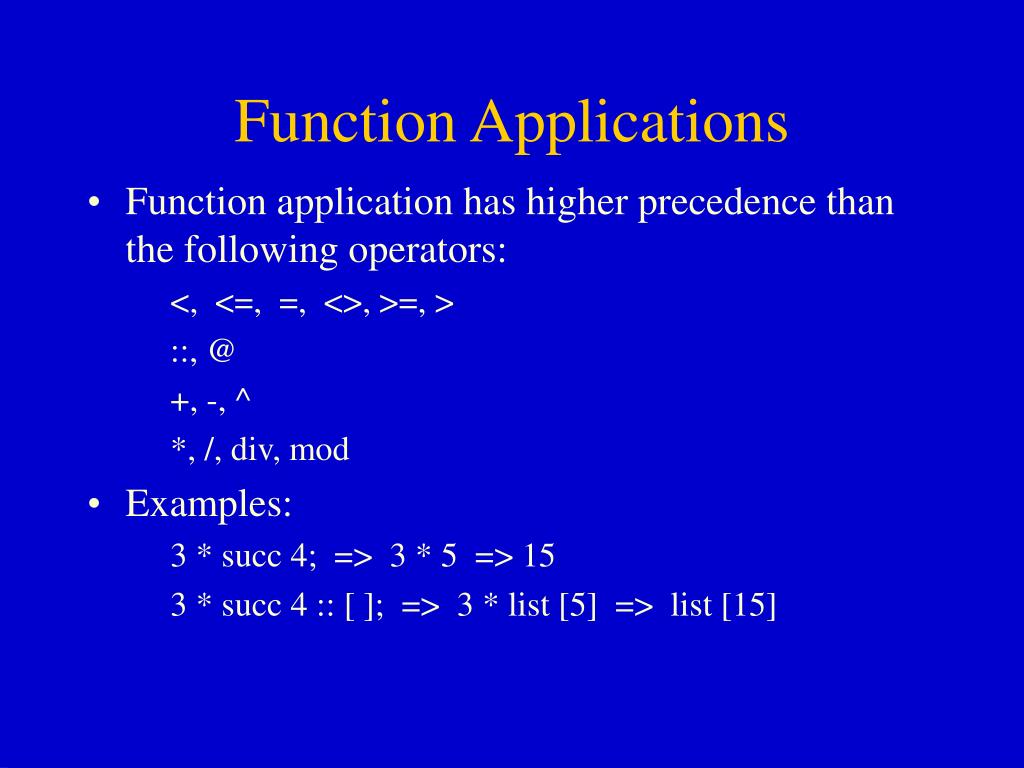 Function Applications

• Function application has higher precedence than the following operators:

<, <=, =, <>, >=, >

::, @

+, -, ^

*, /, div, mod

• Examples:

3 * succ 4; => 3 * 5 => 15

3 * succ 4 :: [ ]; => 3 * list [5] => list [15]